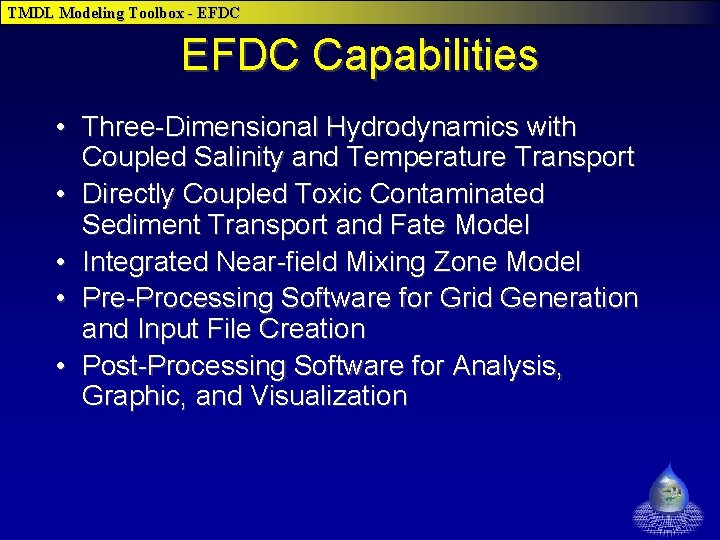 TMDL Modeling Toolbox - EFDC

EFDC Capabilities

• Three-Dimensional Hydrodynamics with Coupled Salinity and Temperature Transport
• Directly Coupled Toxic Contaminated Sediment Transport and Fate Model
• Integrated Near-field Mixing Zone Model
• Pre-Processing Software for Grid Generation and Input File Creation
• Post-Processing Software for Analysis, Graphic, and Visualization